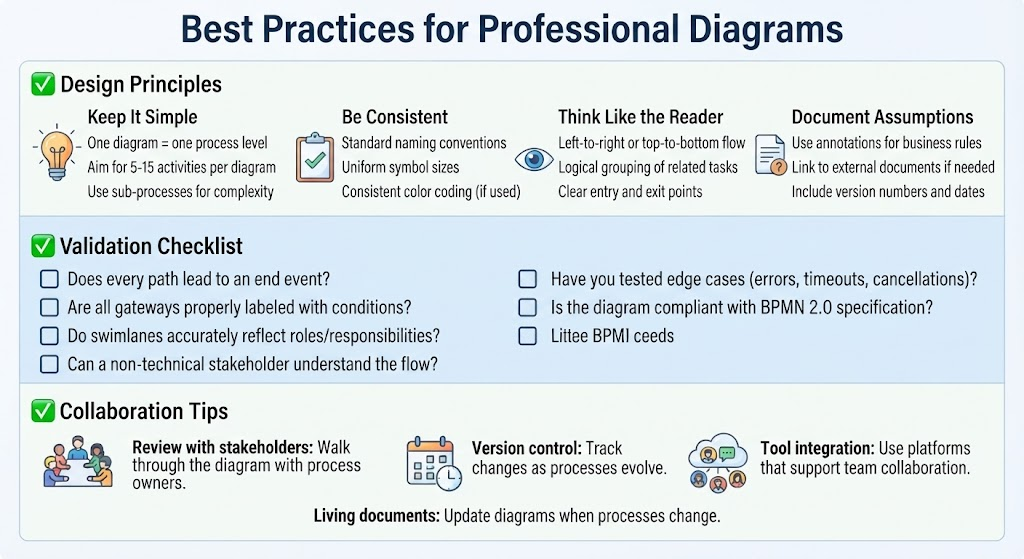 Best Practices for Professional Diagrams

✅ Design Principles

Keep It Simple
One diagram = one process level
Aim for 5-15 activities per diagram
Use sub-processes for complexity

Be Consistent
Standard naming conventions
Uniform symbol sizes
Consistent color coding (if used)

Think Like the Reader
Left-to-right or top-to-bottom flow
Logical grouping of related tasks
Clear entry and exit points

Document Assumptions
Use annotations for business rules
Link to external documents if needed
Include version numbers and dates

✅ Validation Checklist

☐ Does every path lead to an end event?
☐ Are all gateways properly labeled with conditions?
☐ Do swimlanes accurately reflect roles/responsibilities?
☐ Can a non-technical stakeholder understand the flow?
☐ Have you tested edge cases (errors, timeouts, cancellations)?
☐ Is the diagram compliant with BPMN 2.0 specification?
☐ Littee BPMI ceeds

✅ Collaboration Tips

Review with stakeholders: Walk through the diagram with process owners.

Version control: Track changes as processes evolve.

Tool integration: Use platforms that support team collaboration.

Living documents: Update diagrams when processes change.